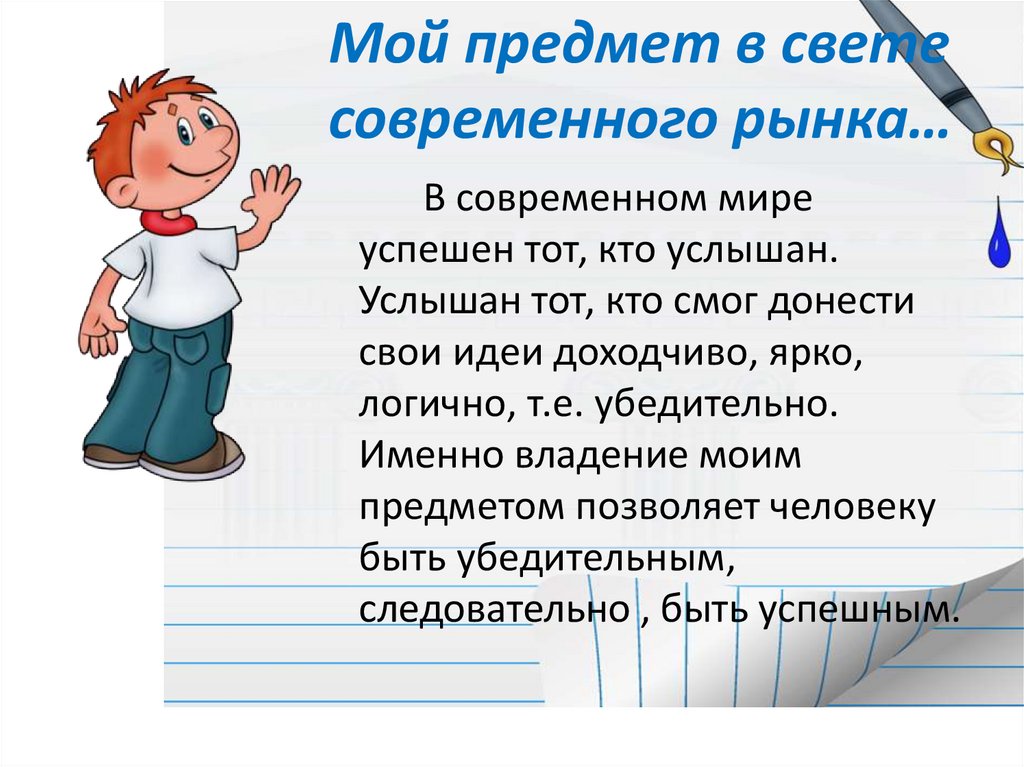 Мой предмет в свете современного рынка…

В современном мире успешен тот, кто услышан. Услышан тот, кто смог донести свои идеи доходчиво, ярко, логично, т.е. убедительно. Именно владение моим предметом позволяет человеку быть убедительным, следовательно , быть успешным.